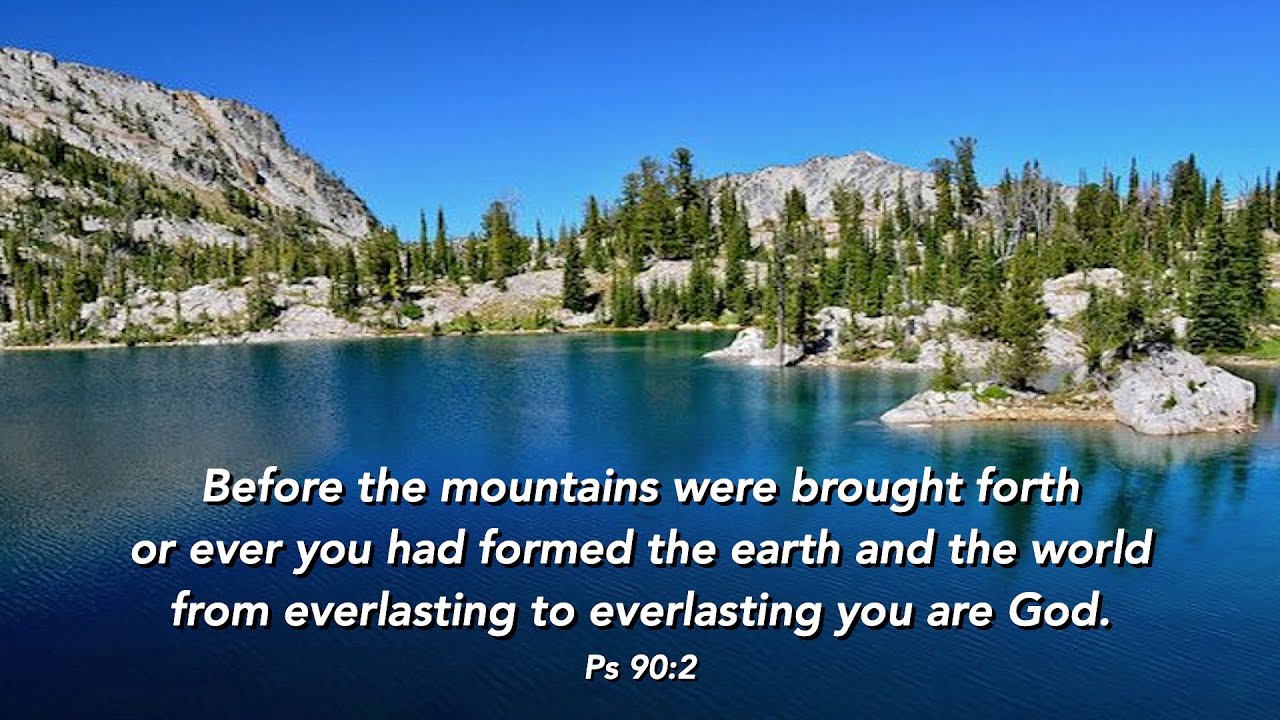 Before the mountains were brought forth
or ever you had formed the earth and the world
from everlasting to everlasting you are God.
Ps 90:2